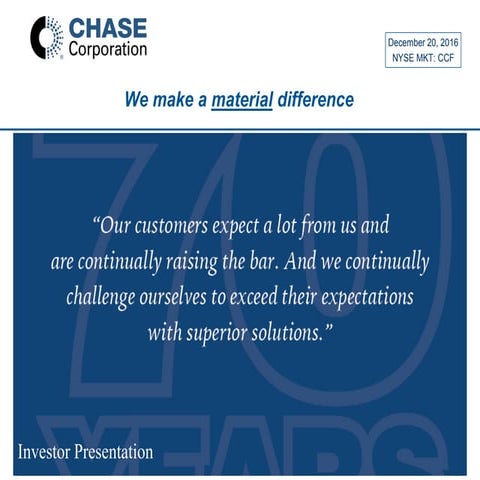 CHASE Corporation

December 20, 2016
NYSE MKT: CCF

We make a material difference

70 YEARS

"Our customers expect a lot from us and are continually raising the bar. And we continually challenge ourselves to exceed their expectations with superior solutions."

Investor Presentation